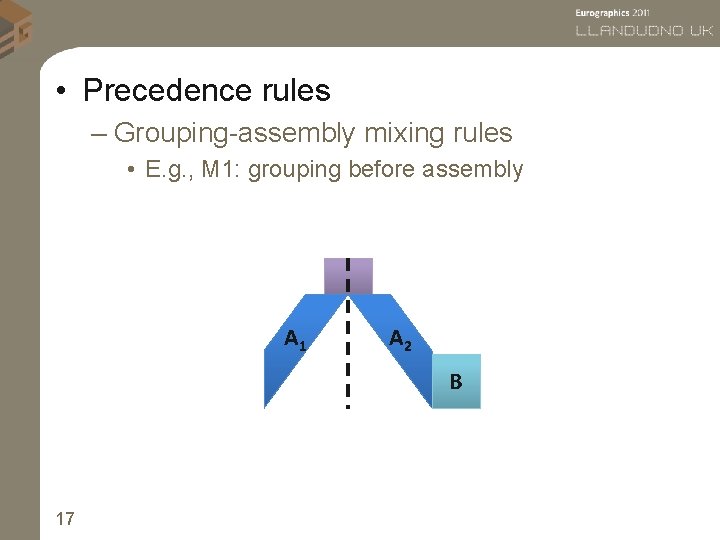 Eurographics 2011
LLANDUDNO UK

• Precedence rules
– Grouping-assembly mixing rules
• E.g., M1: grouping before assembly

$A_1$
$A_2$
B

17